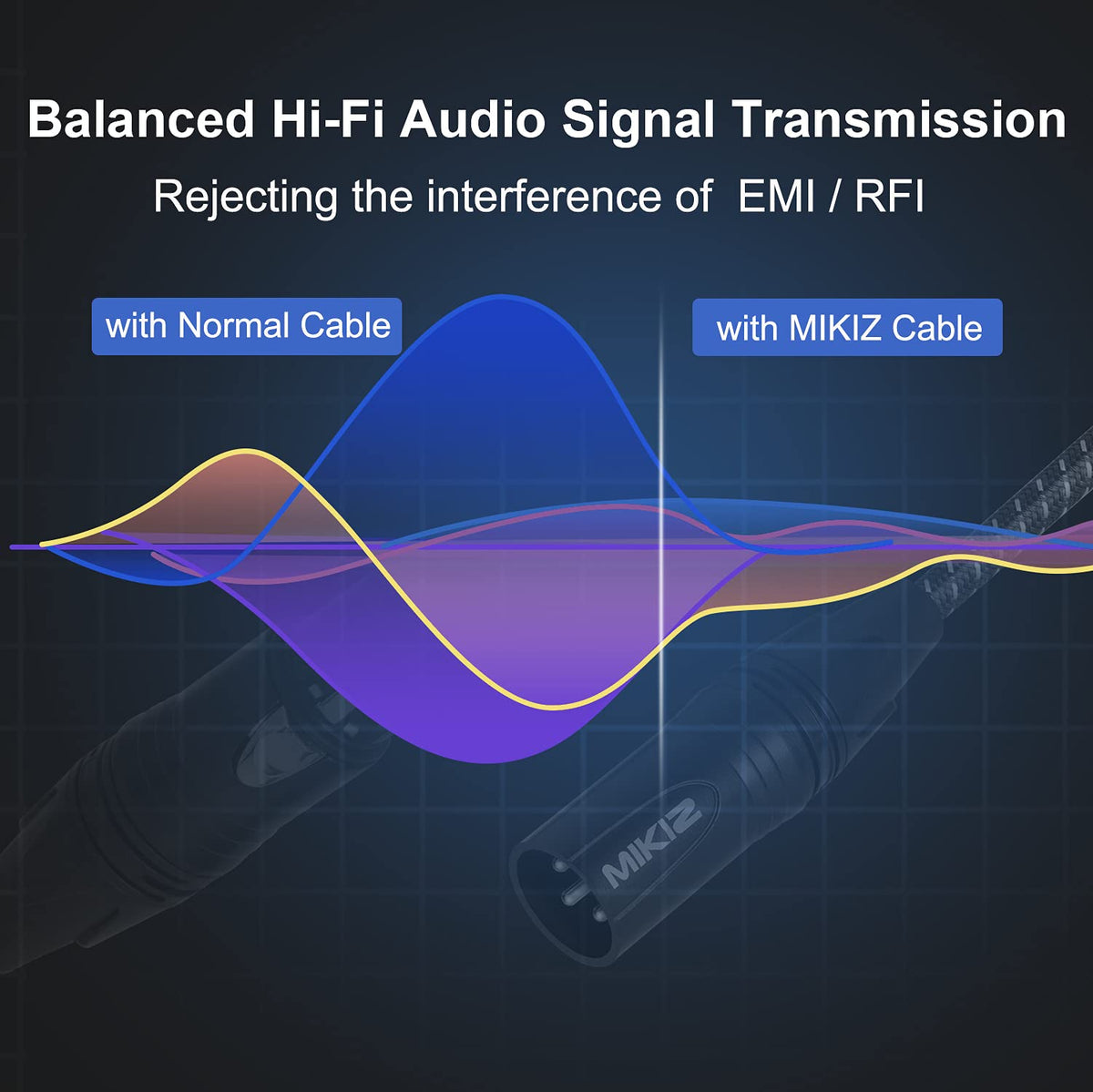 Balanced Hi-Fi Audio Signal Transmission

Rejecting the interference of EMI / RFI

with Normal Cable

with MIKIZ Cable

MIKIZ